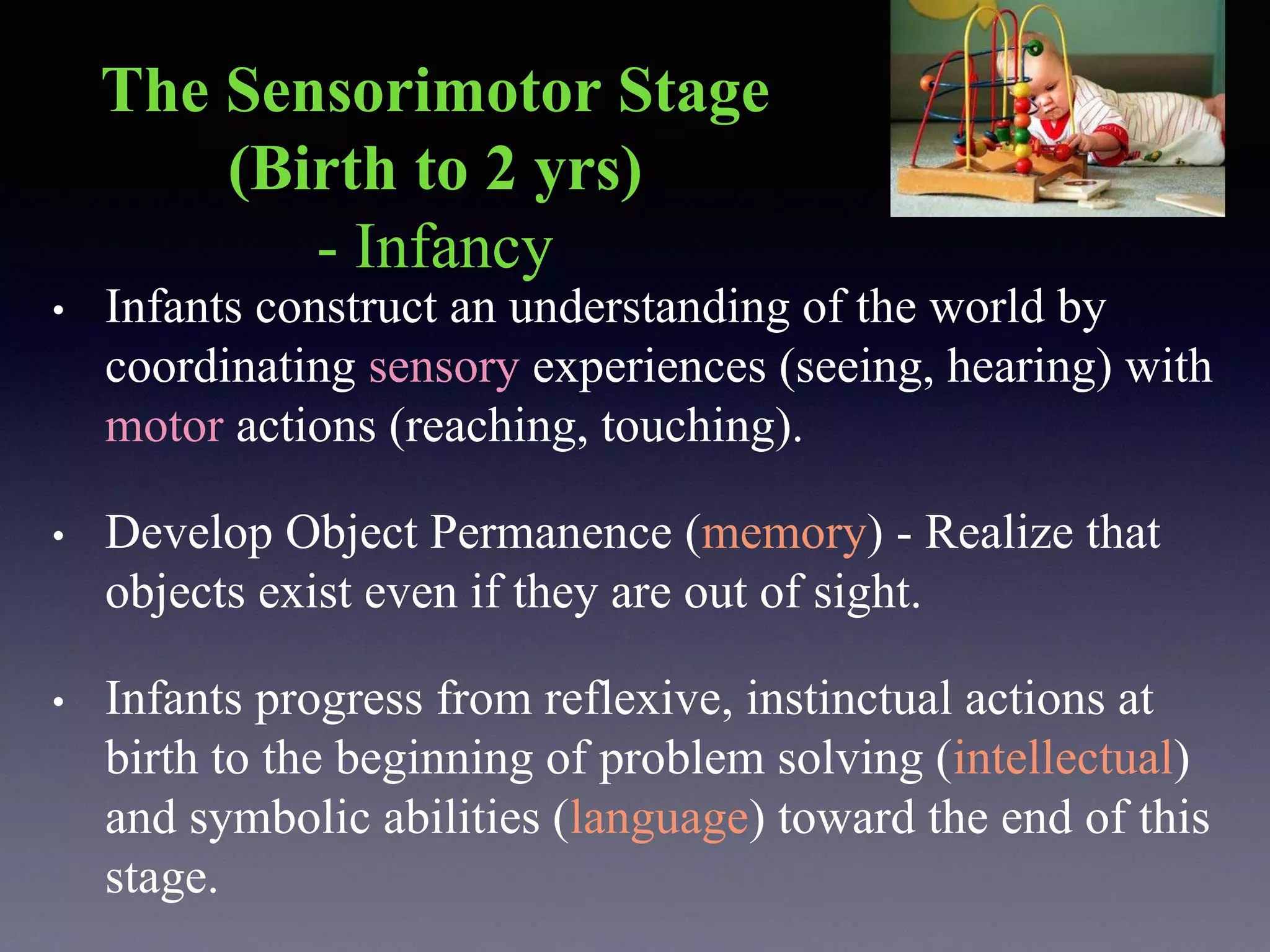 The Sensorimotor Stage
(Birth to 2 yrs)
- Infancy

• Infants construct an understanding of the world by coordinating sensory experiences (seeing, hearing) with motor actions (reaching, touching).

• Develop Object Permanence (memory) - Realize that objects exist even if they are out of sight.

• Infants progress from reflexive, instinctual actions at birth to the beginning of problem solving (intellectual) and symbolic abilities (language) toward the end of this stage.